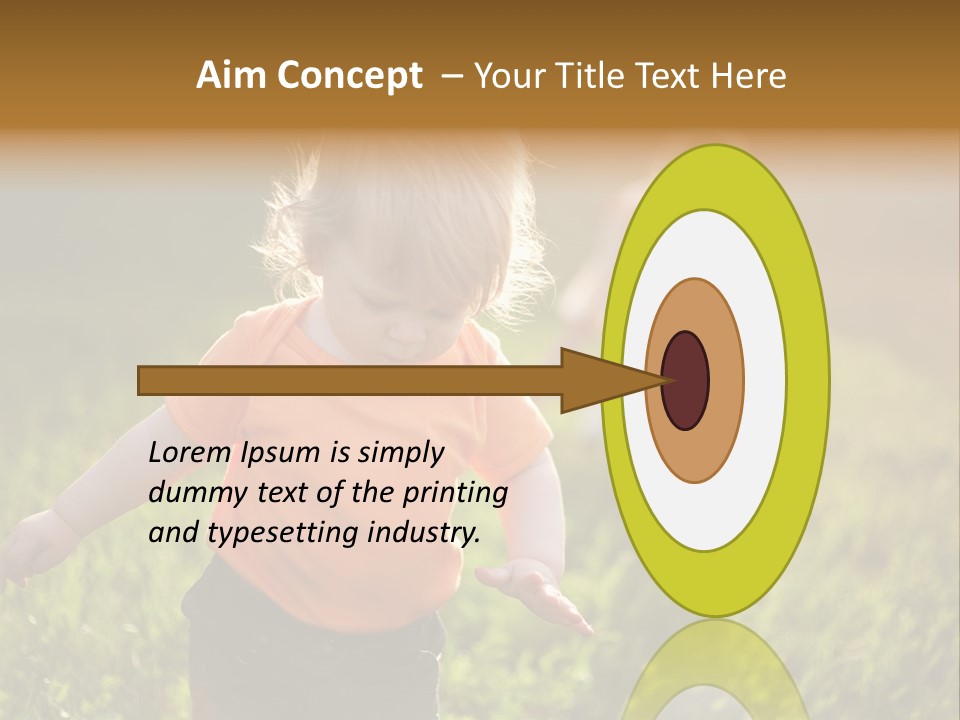 Aim Concept – Your Title Text Here

Lorem Ipsum is simply dummy text of the printing and typesetting industry.